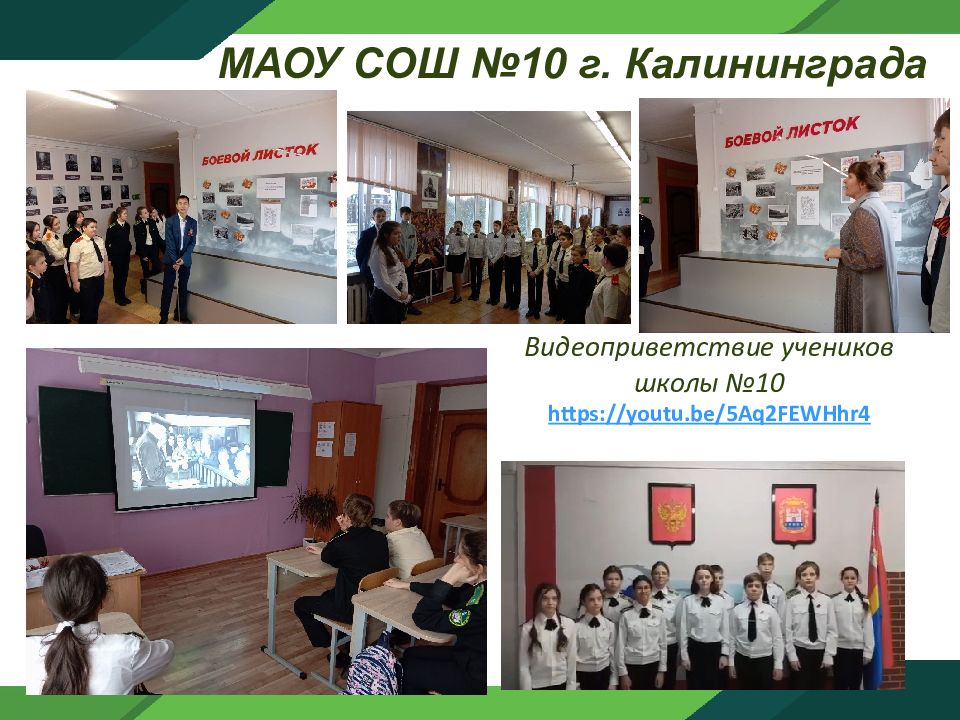 МАОУ СОШ №10 г. Калининграда

БОЕВОЙ ЛИСТОК

БОЕВОЙ ЛИСТОК

Видеоприветствие учеников школы №10
https://youtu.be/5Aq2FEWHhr4